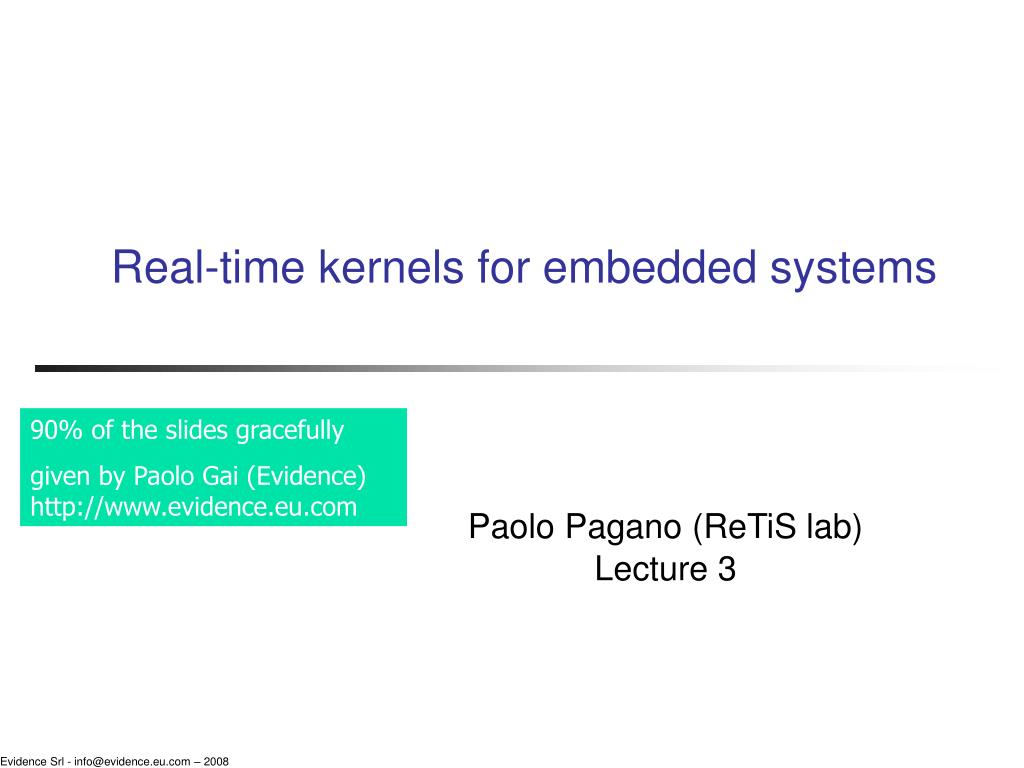 Real-time kernels for embedded systems

90% of the slides gracefully

given by Paolo Gai (Evidence)
http://www.evidence.eu.com

Paolo Pagano (ReTiS lab)
Lecture 3

Evidence Srl - info@evidence.eu.com – 2008